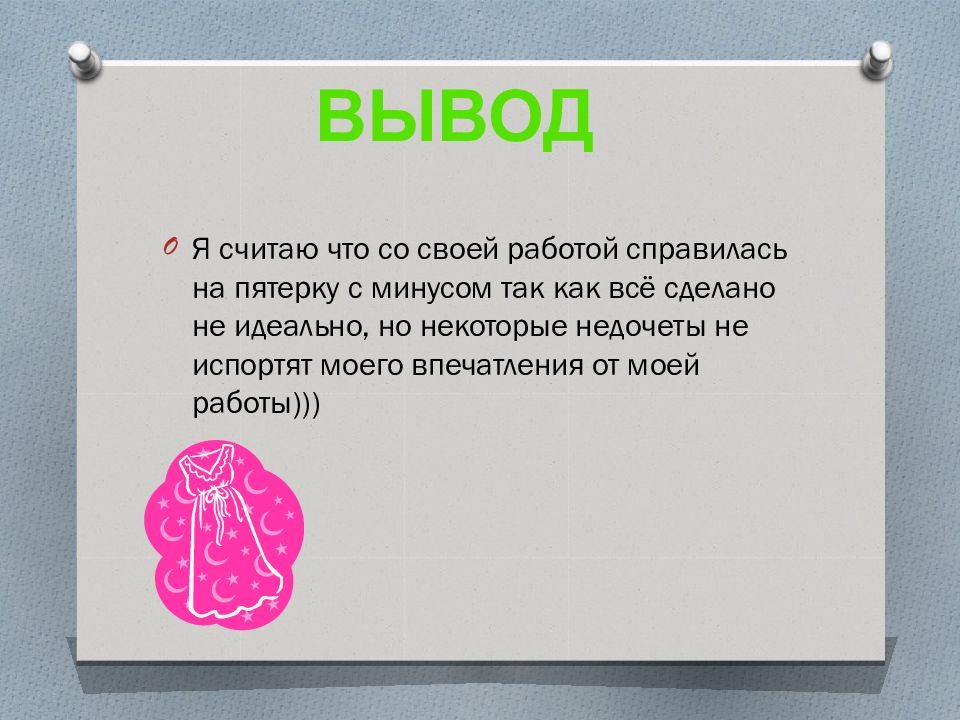 ВЫВОД

Я считаю что со своей работой справилась на пятерку с минусом так как всё сделано не идеально, но некоторые недочеты не испортят моего впечатления от моей работы)))